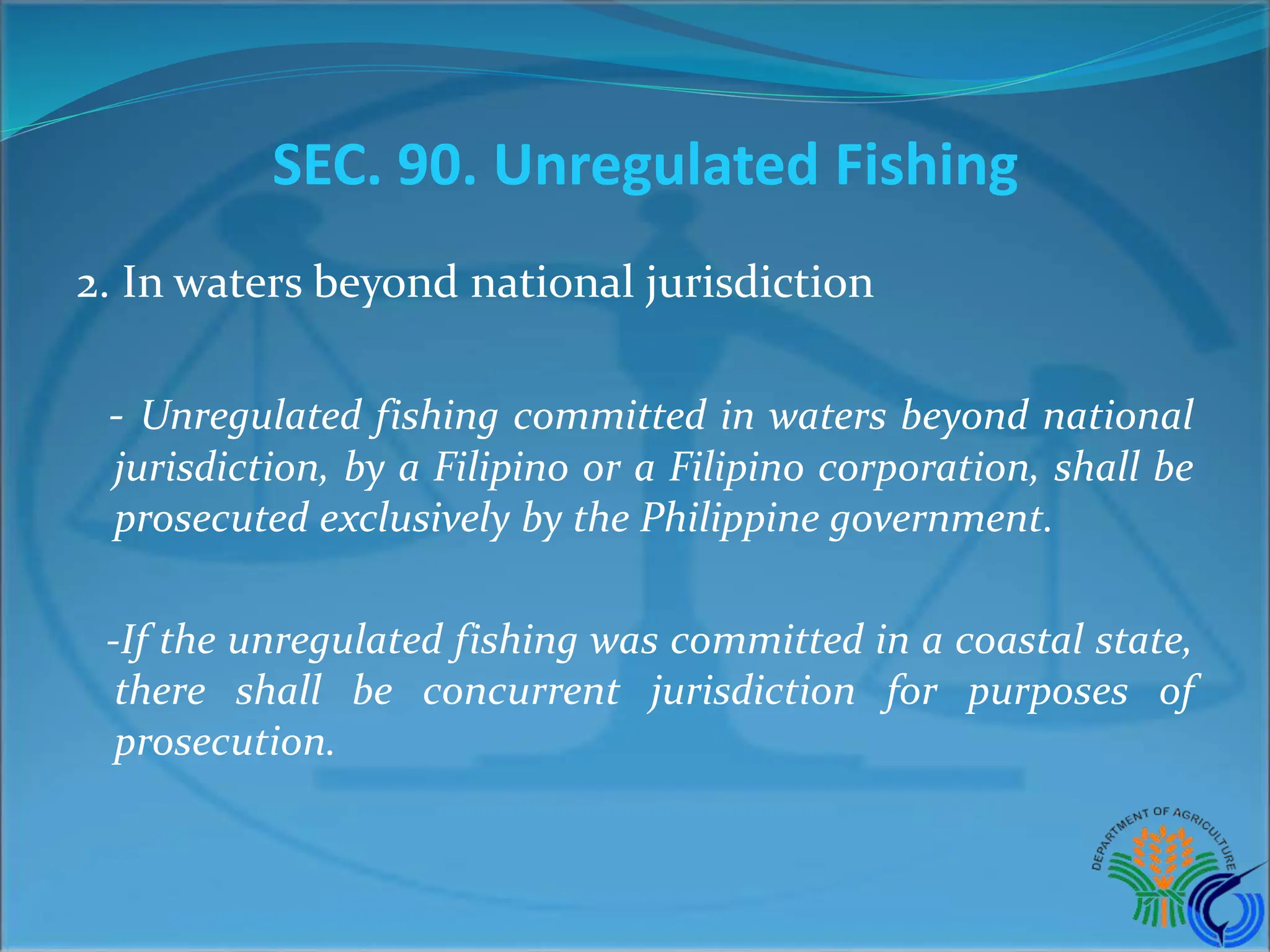 SEC. 90. Unregulated Fishing

2. In waters beyond national jurisdiction

- Unregulated fishing committed in waters beyond national jurisdiction, by a Filipino or a Filipino corporation, shall be prosecuted exclusively by the Philippine government.

-If the unregulated fishing was committed in a coastal state, there shall be concurrent jurisdiction for purposes of prosecution.

DEPARTMENT OF AGRICULTURE